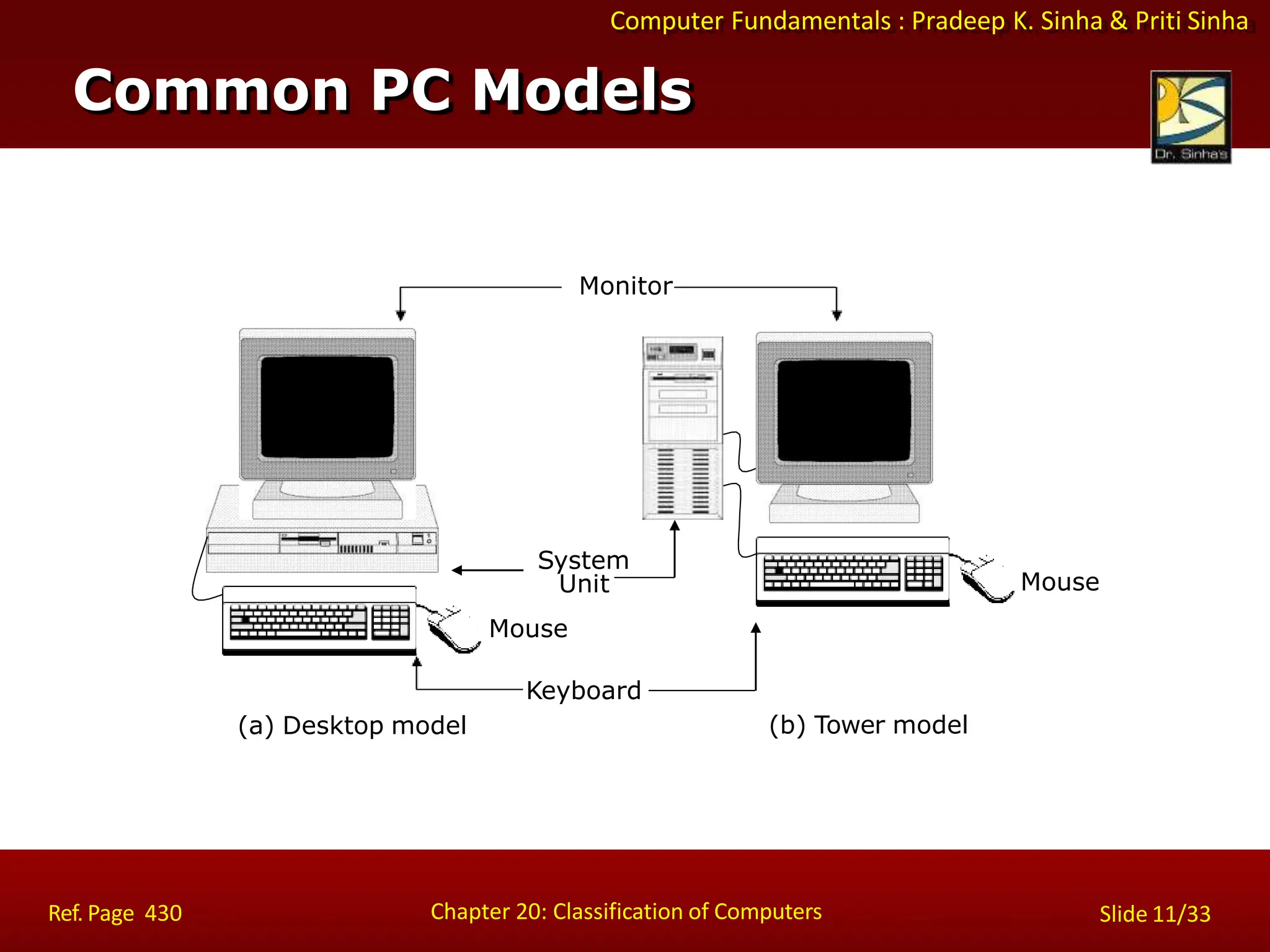 Computer Fundamentals : Pradeep K. Sinha & Priti Sinha

Common PC Models

Dr. Sinha's

Monitor

System Unit

Mouse

Mouse

Keyboard

(a) Desktop model

(b) Tower model

Ref. Page 430

Chapter 20: Classification of Computers

Slide 11/33